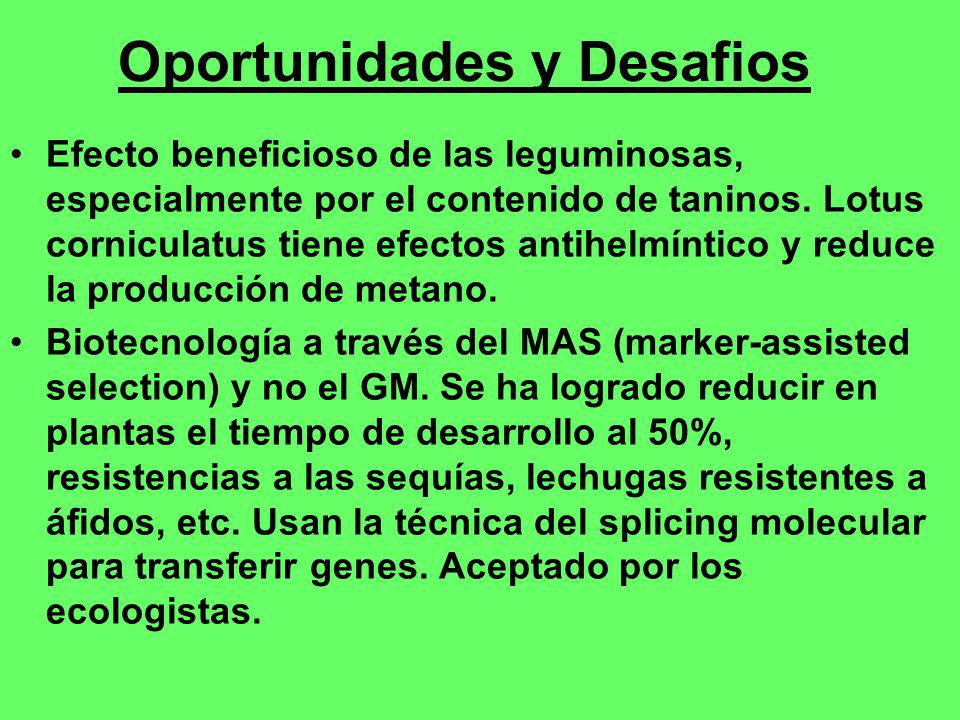 Oportunidades y Desafios

• Efecto beneficioso de las leguminosas, especialmente por el contenido de taninos. Lotus corniculatus tiene efectos antihelmíntico y reduce la producción de metano.

• Biotecnología a través del MAS (marker-assisted selection) y no el GM. Se ha logrado reducir en plantas el tiempo de desarrollo al 50%, resistencias a las sequías, lechugas resistentes a áfidos, etc. Usan la técnica del splicing molecular para transferir genes. Aceptado por los ecologistas.